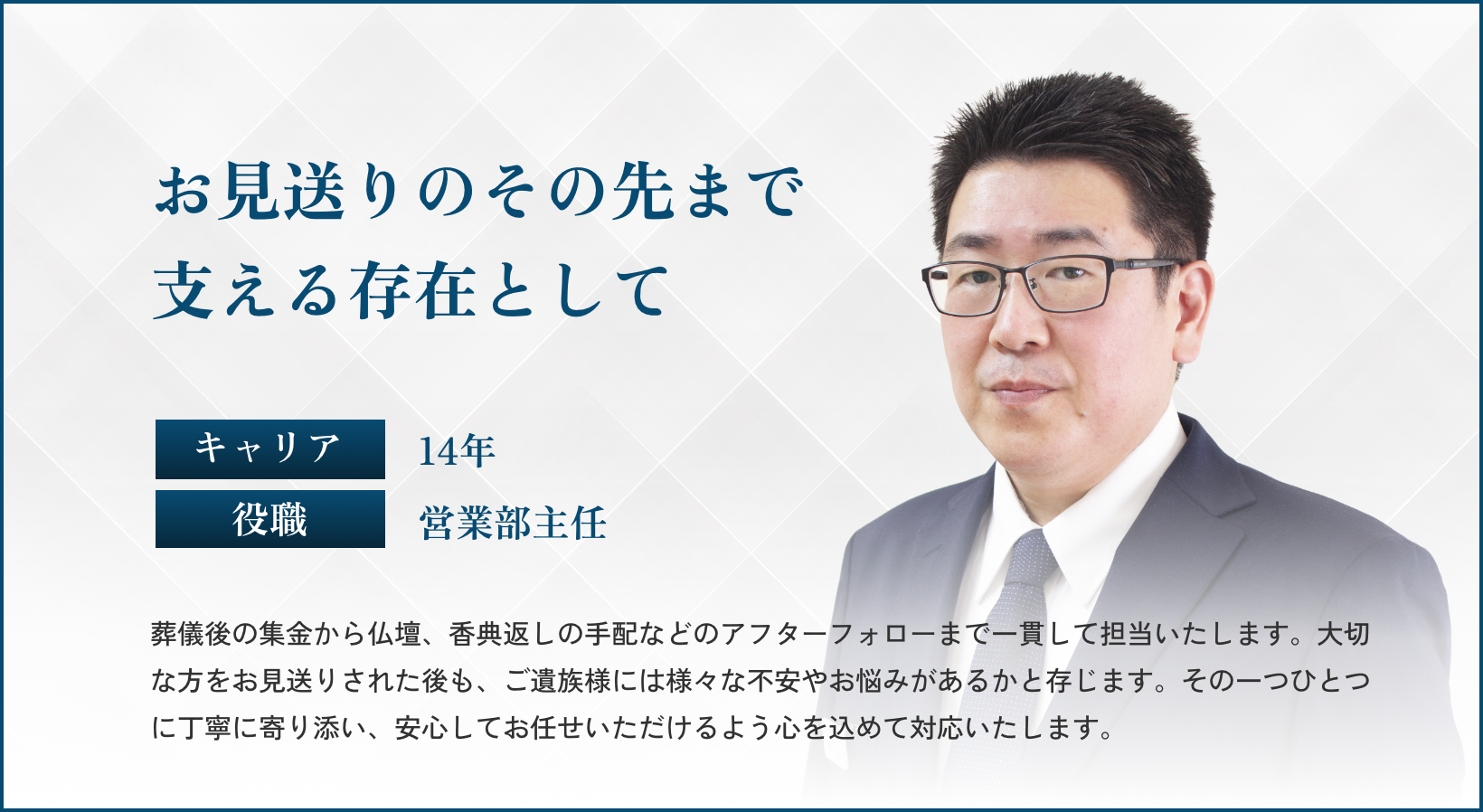 お見送りのその先まで
支える存在として

| キャリア | 14年 |
|---|---|
| 役職 | 営業部主任 |

葬儀後の集金から仏壇、香典返しの手配などのアフターフォローまで一貫して担当いたします。大切な方をお見送りされた後も、ご遺族様には様々な不安やお悩みがあるかと存じます。その一つひとつに丁寧に寄り添い、安心してお任せいただけるよう心を込めて対応いたします。